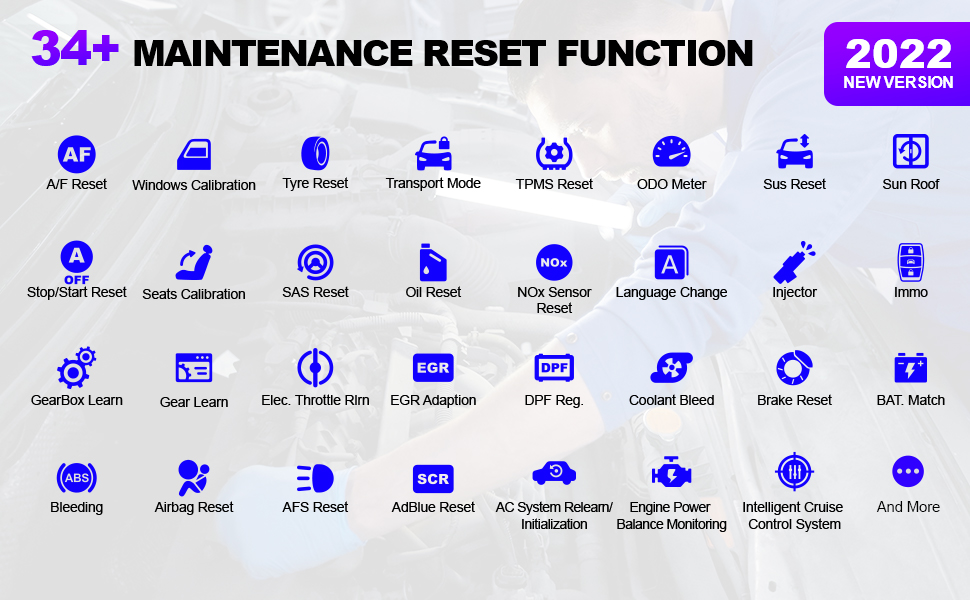 34+ MAINTENANCE RESET FUNCTION

2022
NEW VERSION

AF
A/F Reset

Windows Calibration

Tyre Reset

Transport Mode

TPMS Reset

ODO Meter

Sus Reset

Sun Roof

A
OFF
Stop/Start Reset

Seats Calibration

SAS Reset

Oil Reset

NOx
NOx Sensor Reset

A
Language Change

Injector

Immo

GearBox Learn

Gear Learn

Elec. Throttle Rlrn

EGR
EGR Adaption

DPF
DPF Reg.

Coolant Bleed

Brake Reset

BAT. Match

ABS
Bleeding

Airbag Reset

AFS Reset

SCR
AdBlue Reset

AC System Relearn/ Initialization

Engine Power Balance Monitoring

Intelligent Cruise Control System

And More